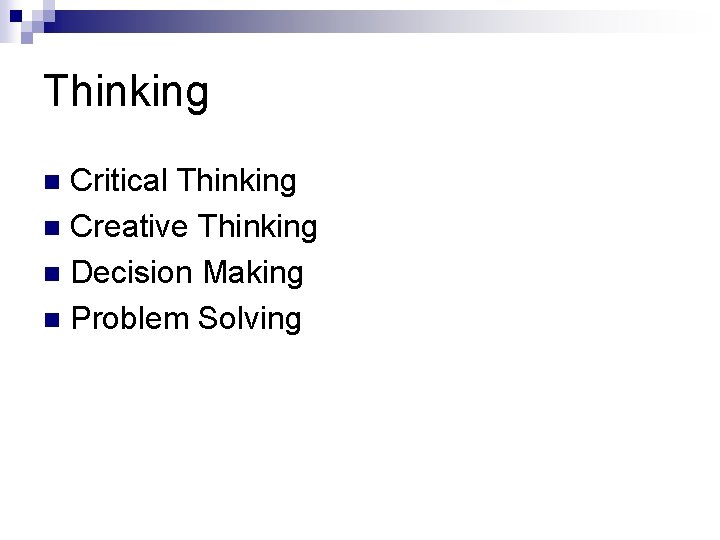 Thinking

- Critical Thinking
- Creative Thinking
- Decision Making
- Problem Solving